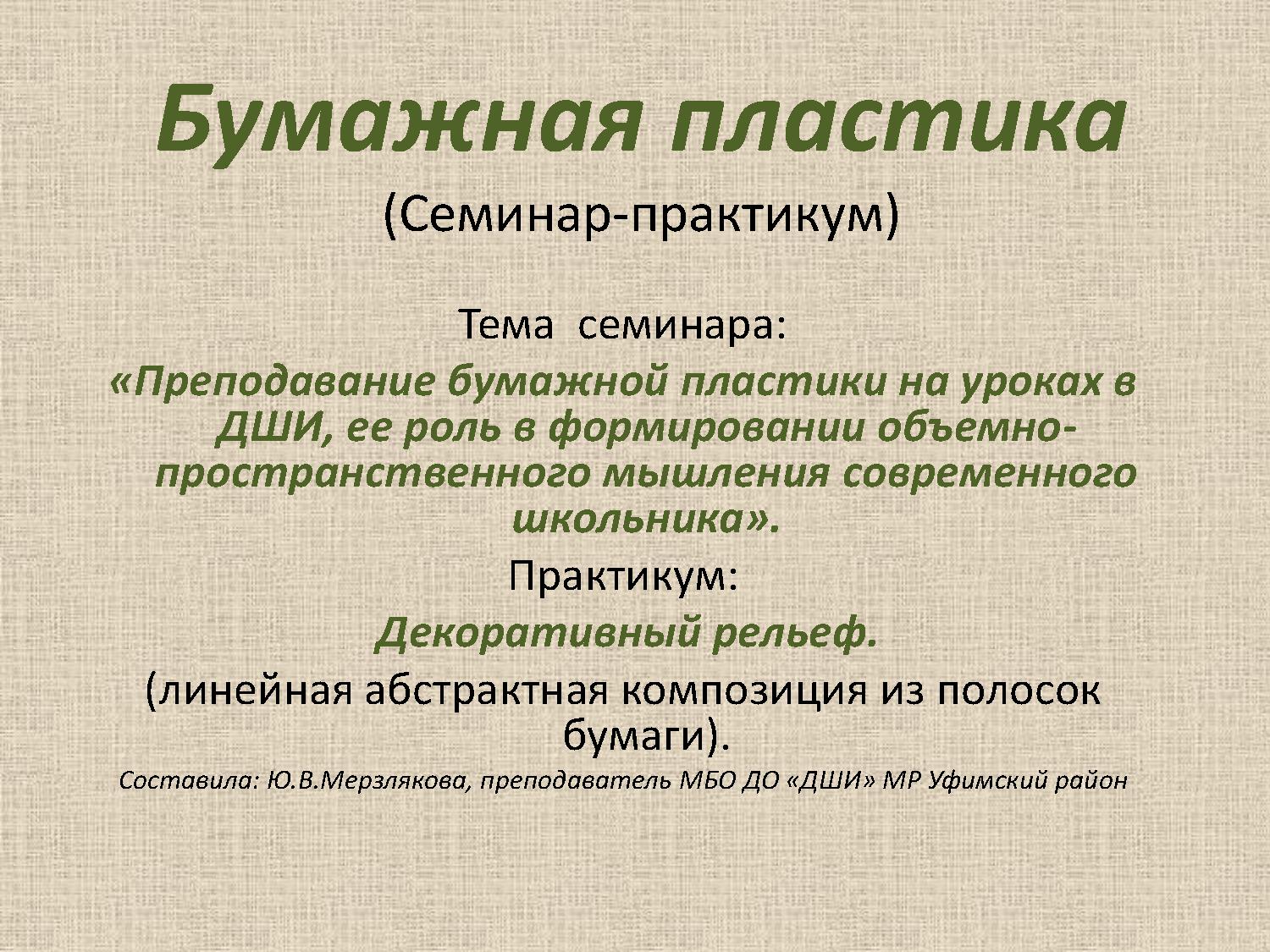 Бумажная пластика

(Семинар-практикум)

Тема семинара:

«Преподавание бумажной пластики на уроках в ДШИ, ее роль в формировании объемно-пространственного мышления современного школьника».

Практикум:

Декоративный рельеф.

(линейная абстрактная композиция из полосок бумаги).

Составила: Ю.В.Мерзлякова, преподаватель МБО ДО «ДШИ» МР Уфимский район